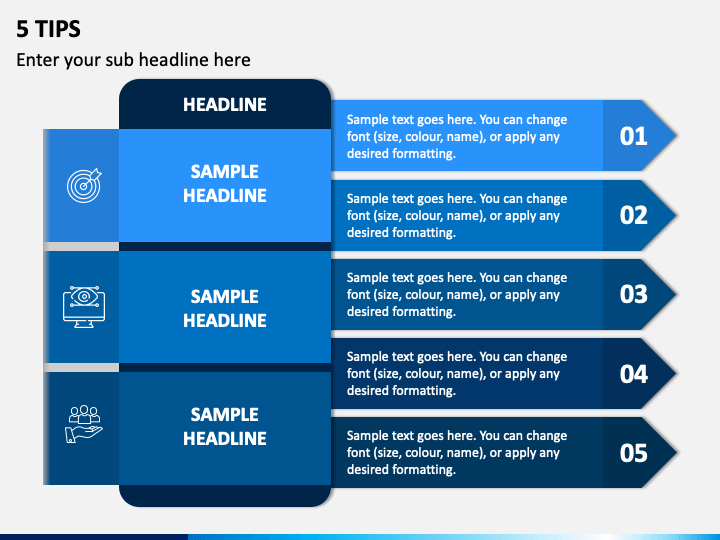 5 TIPS

Enter your sub headline here

HEADLINE

SAMPLE HEADLINE

SAMPLE HEADLINE

SAMPLE HEADLINE

Sample text goes here. You can change font (size, colour, name), or apply any desired formatting.

01

Sample text goes here. You can change font (size, colour, name), or apply any desired formatting.

02

Sample text goes here. You can change font (size, colour, name), or apply any desired formatting.

03

Sample text goes here. You can change font (size, colour, name), or apply any desired formatting.

04

Sample text goes here. You can change font (size, colour, name), or apply any desired formatting.

05